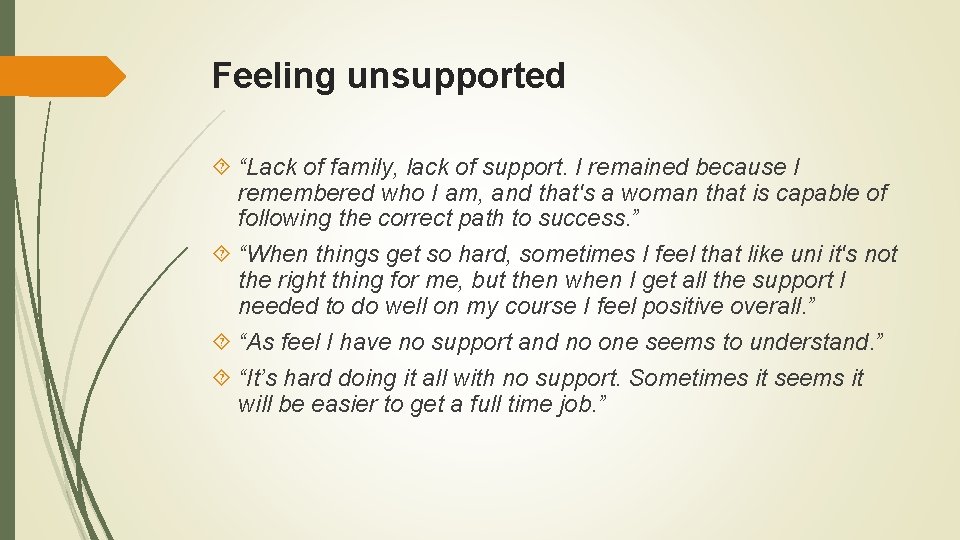 Feeling unsupported

“Lack of family, lack of support. I remained because I remembered who I am, and that's a woman that is capable of following the correct path to success.”

“When things get so hard, sometimes I feel that like uni it's not the right thing for me, but then when I get all the support I needed to do well on my course I feel positive overall.”

“As feel I have no support and no one seems to understand.”

“It’s hard doing it all with no support. Sometimes it seems it will be easier to get a full time job.”